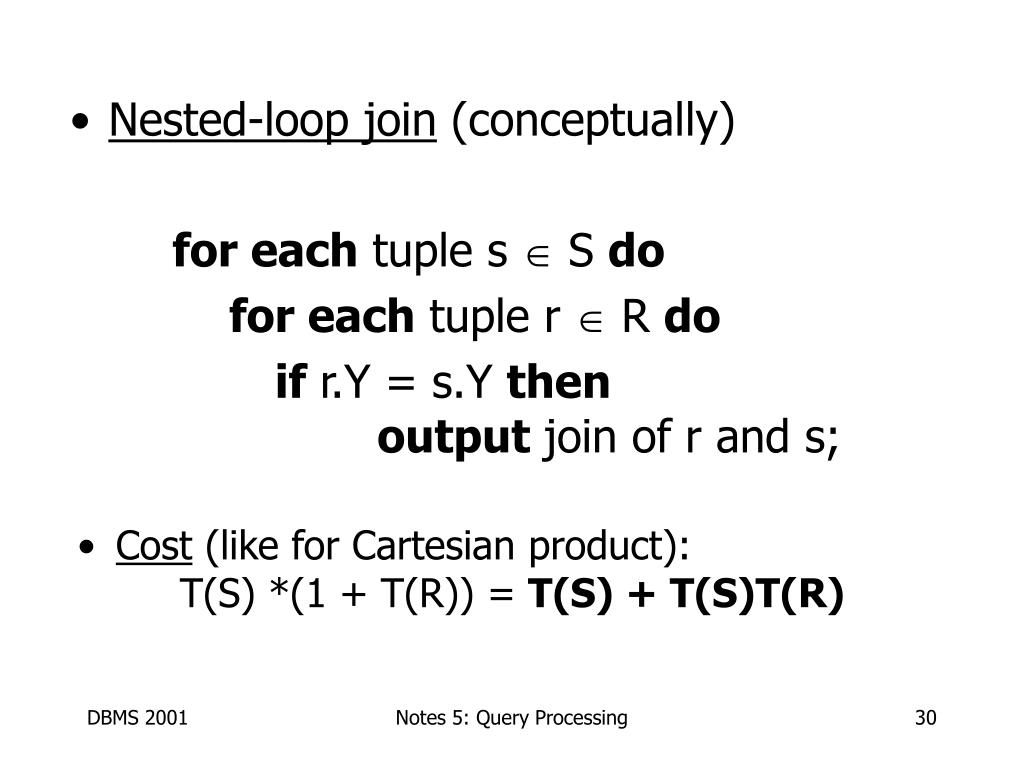 • Nested-loop join (conceptually)

for each tuple s $\in$ S do
for each tuple r $\in$ R do
if r.Y = s.Y then
output join of r and s;

• Cost (like for Cartesian product):
T(S) *(1 + T(R)) = T(S) + T(S)T(R)

DBMS 2001

Notes 5: Query Processing

30